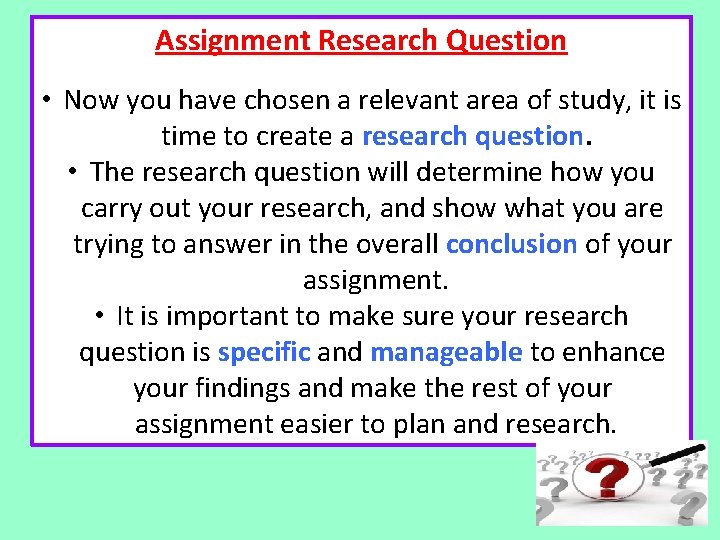 Assignment Research Question

• Now you have chosen a relevant area of study, it is time to create a research question.

• The research question will determine how you carry out your research, and show what you are trying to answer in the overall conclusion of your assignment.

• It is important to make sure your research question is specific and manageable to enhance your findings and make the rest of your assignment easier to plan and research.